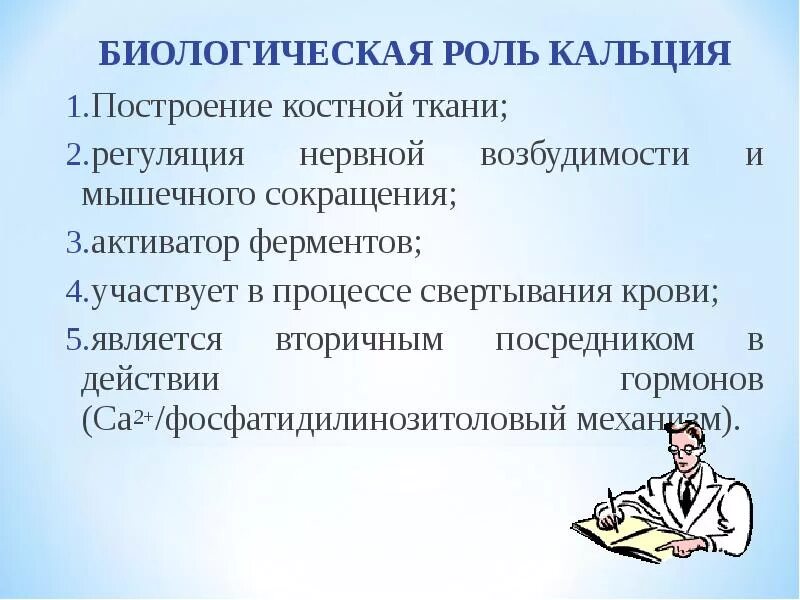 БИОЛОГИЧЕСКАЯ РОЛЬ КАЛЬЦИЯ

1.Построение костной ткани;

2.регуляция нервной возбудимости и мышечного сокращения;

3.активатор ферментов;

4.участвует в процессе свертывания крови;

5.является вторичным посредником в действии гормонов ($Ca^{2+}$/фосфатидилинозитоловый механизм).